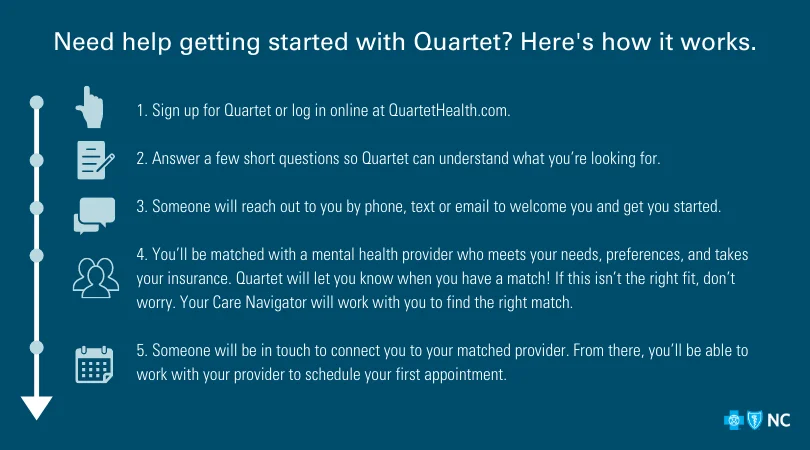 Need help getting started with Quartet? Here's how it works.

1. Sign up for Quartet or log in online at QuartetHealth.com.

2. Answer a few short questions so Quartet can understand what you're looking for.

3. Someone will reach out to you by phone, text or email to welcome you and get you started.

4. You'll be matched with a mental health provider who meets your needs, preferences, and takes your insurance. Quartet will let you know when you have a match! If this isn't the right fit, don't worry. Your Care Navigator will work with you to find the right match.

5. Someone will be in touch to connect you to your matched provider. From there, you'll be able to work with your provider to schedule your first appointment.

NC